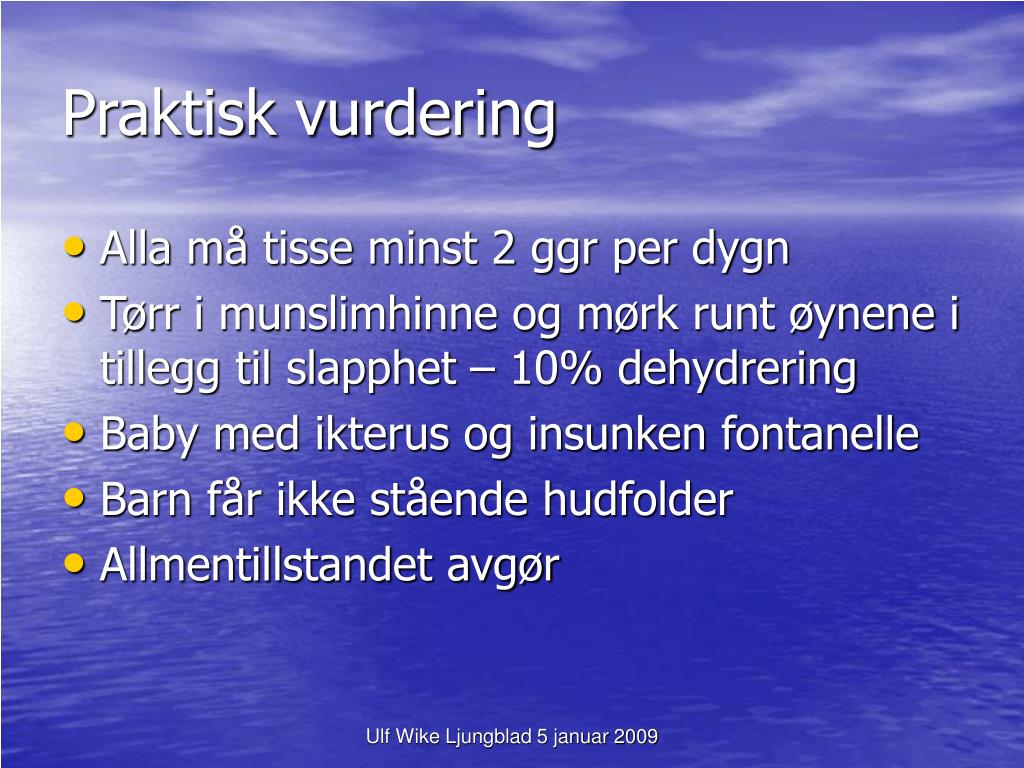 Praktisk vurdering

• Alla må tisse minst 2 ggr per dygn
• Tørr i munslimhinne og mørk runt øynene i tillegg til slapphet – 10% dehydrering
• Baby med ikterus og insunken fontanelle
• Barn får ikke stående hudfolder
• Allmentillstandet avgør

Ulf Wike Ljungblad 5 januar 2009